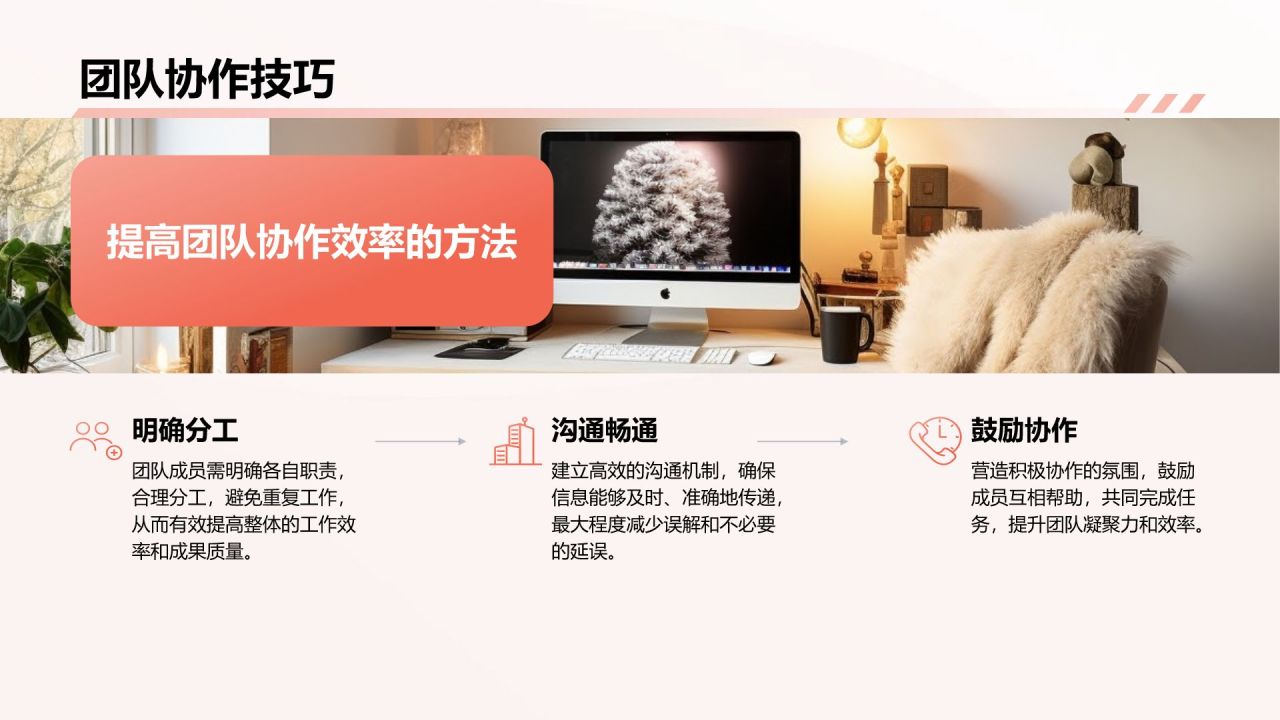 团队协作技巧

提高团队协作效率的方法

明确分工

团队成员需明确各自职责，合理分工，避免重复工作，从而有效提高整体的工作效率和成果质量。

沟通畅通

建立高效的沟通机制，确保信息能够及时、准确地传递，最大程度减少误解和不必要的延误。

鼓励协作

营造积极协作的氛围，鼓励成员互相帮助，共同完成任务，提升团队凝聚力和效率。